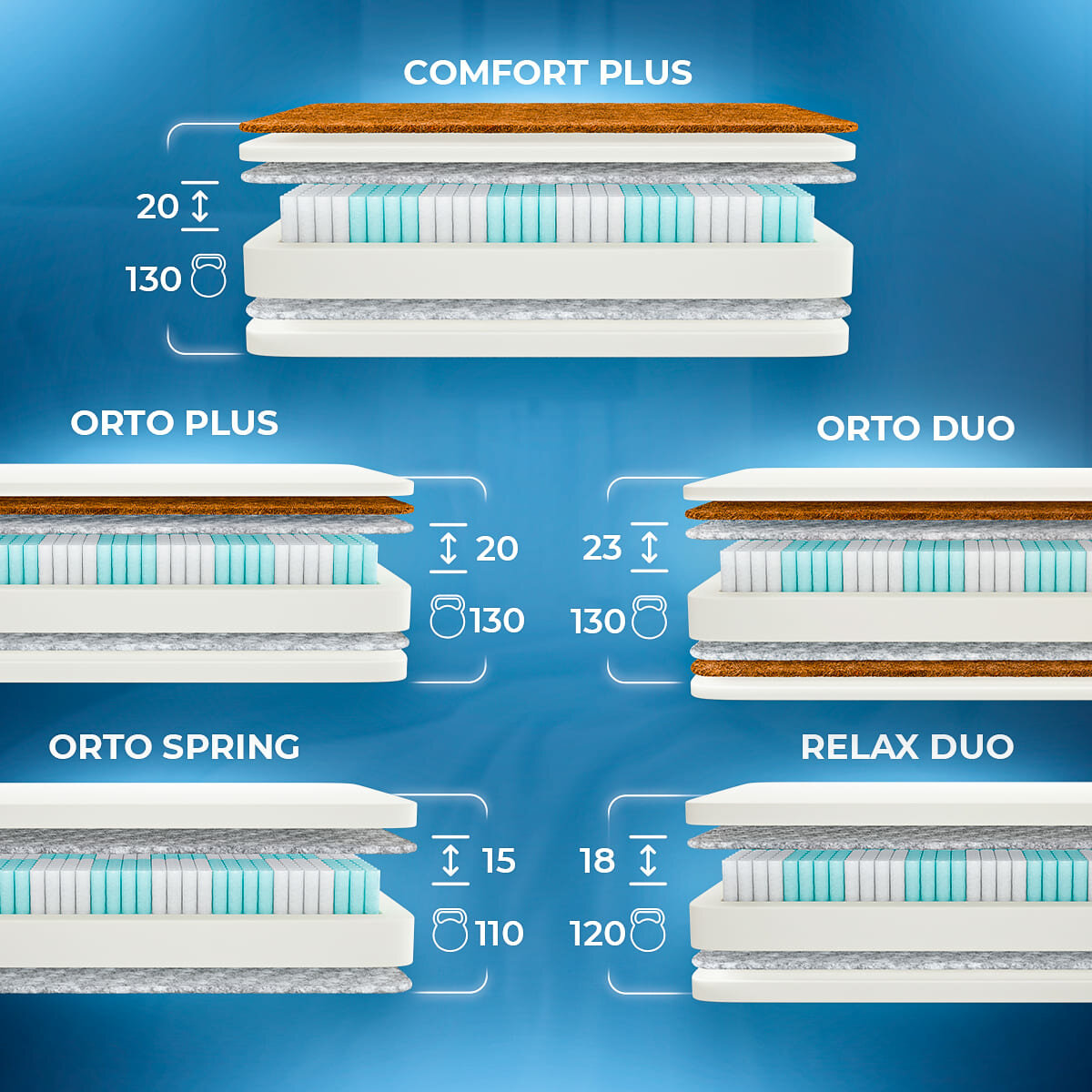 COMFORT PLUS

20

130

ORTO PLUS

20

130

ORTO DUO

23

130

ORTO SPRING

15

110

RELAX DUO

18

120